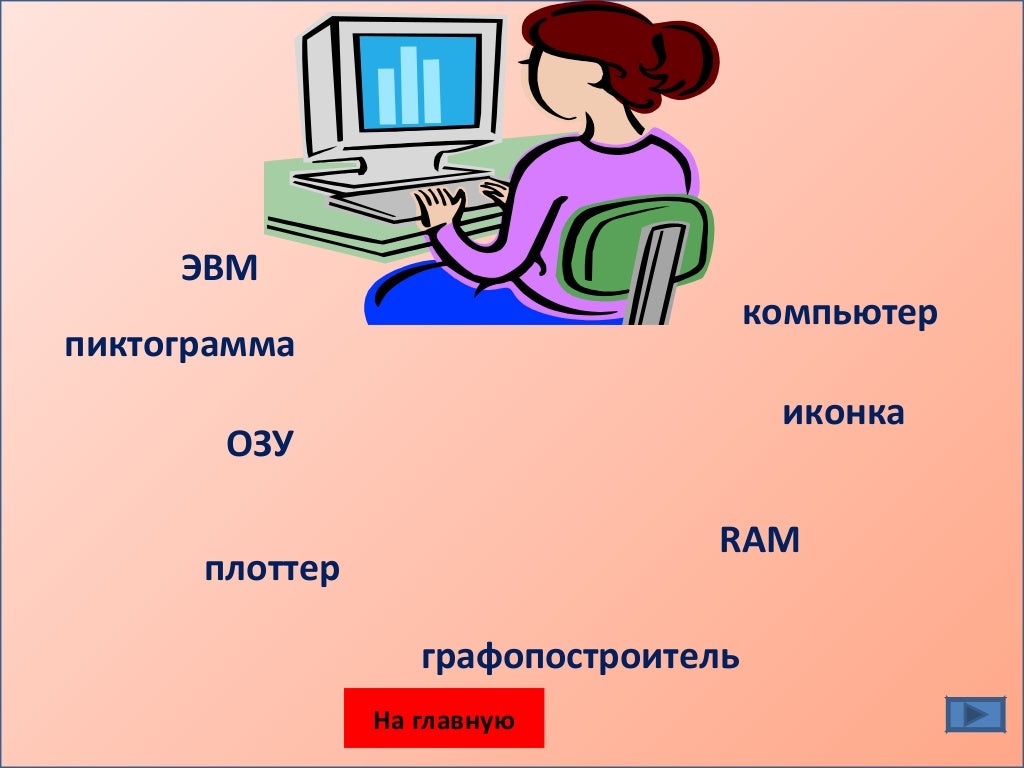 ЭВМ

компьютер

пиктограмма

иконка

ОЗУ

RAM

плоттер

графопостроитель

На главную